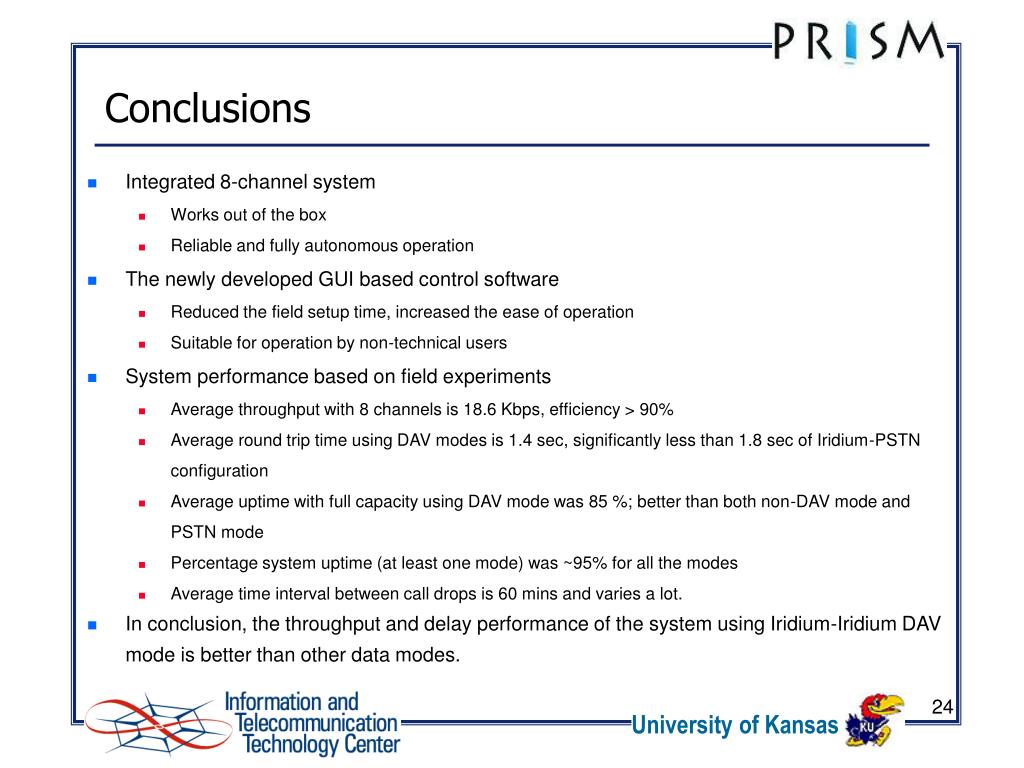 PRISM

Conclusions

Integrated 8-channel system

Works out of the box

Reliable and fully autonomous operation

The newly developed GUI based control software

Reduced the field setup time, increased the ease of operation

Suitable for operation by non-technical users

System performance based on field experiments

Average throughput with 8 channels is 18.6 Kbps, efficiency > 90%

Average round trip time using DAV modes is 1.4 sec, significantly less than 1.8 sec of Iridium-PSTN configuration

Average uptime with full capacity using DAV mode was 85 %; better than both non-DAV mode and PSTN mode

Percentage system uptime (at least one mode) was ~95% for all the modes

Average time interval between call drops is 60 mins and varies a lot.

In conclusion, the throughput and delay performance of the system using Iridium-Iridium DAV mode is better than other data modes.

Information and Telecommunication Technology Center

University of Kansas

KU

24